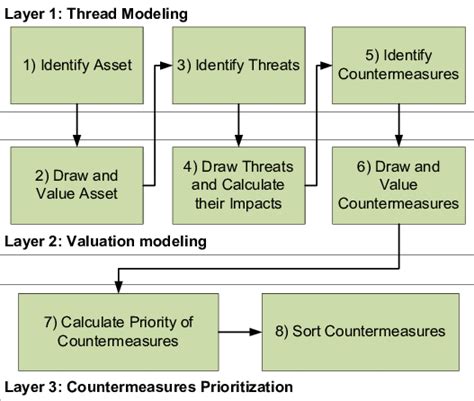 Layer 1: Thread Modeling

1) Identify Asset

3) Identify Threats

5) Identify Countermeasures

2) Draw and Value Asset

4) Draw Threats and Calculate their Impacts

6) Draw and Value Countermeasures

Layer 2: Valuation modeling

7) Calculate Priority of Countermeasures

8) Sort Countermeasures

Layer 3: Countermeasures Prioritization